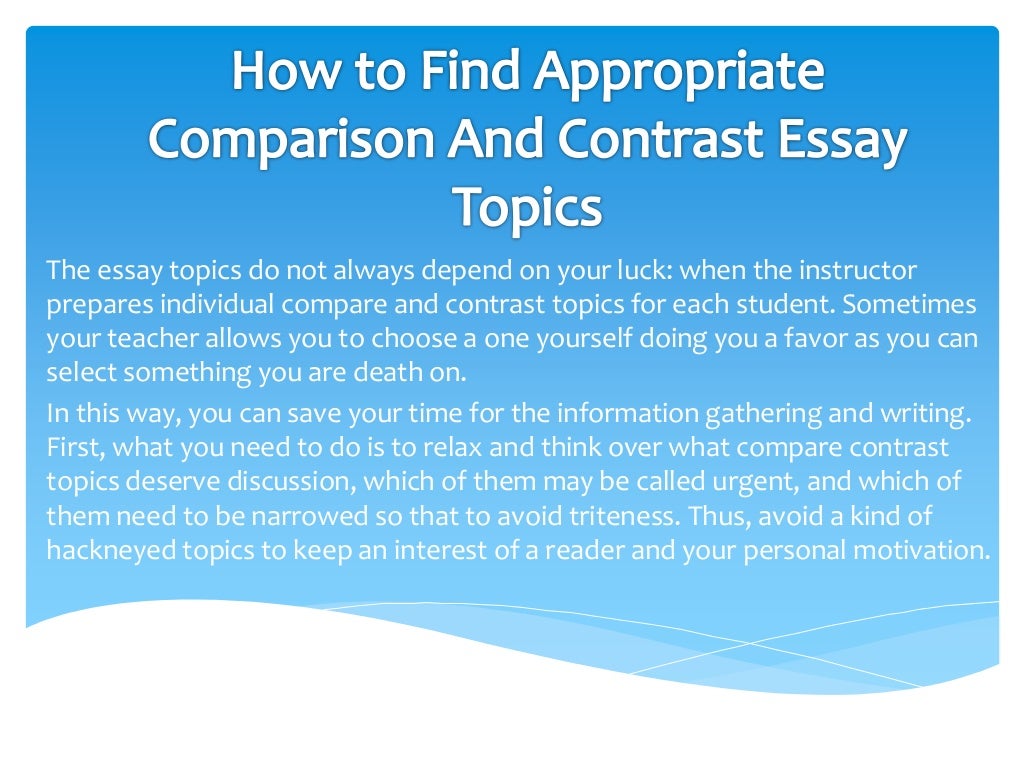 How to Find Appropriate Comparison And Contrast Essay Topics

The essay topics do not always depend on your luck: when the instructor prepares individual compare and contrast topics for each student. Sometimes your teacher allows you to choose a one yourself doing you a favor as you can select something you are death on.

In this way, you can save your time for the information gathering and writing. First, what you need to do is to relax and think over what compare contrast topics deserve discussion, which of them may be called urgent, and which of them need to be narrowed so that to avoid triteness. Thus, avoid a kind of hackneyed topics to keep an interest of a reader and your personal motivation.